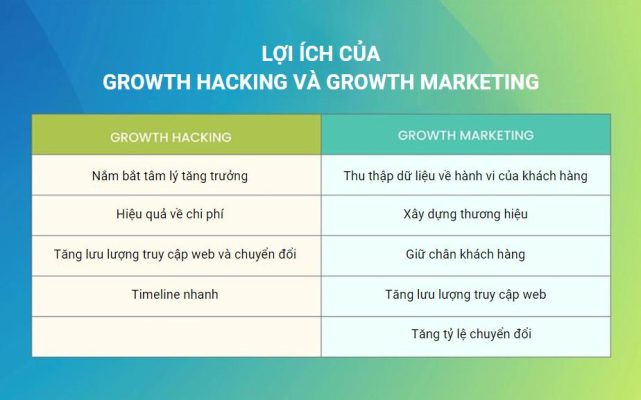 LỢI ÍCH CỦA
GROWTH HACKING VÀ GROWTH MARKETING

| GROWTH HACKING | GROWTH MARKETING |
|---|---|
| Nắm bắt tâm lý tăng trưởng | Thu thập dữ liệu về hành vi của khách hàng |
| Hiệu quả về chi phí | Xây dựng thương hiệu |
| Tăng lưu lượng truy cập web và chuyển đổi | Giữ chân khách hàng |
| Timeline nhanh | Tăng lưu lượng truy cập web |
| | Tăng tỷ lệ chuyển đổi |